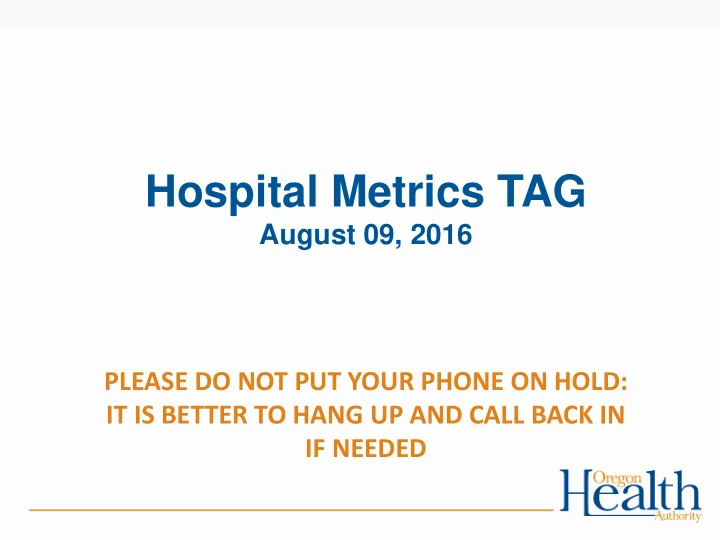 Hospital Metrics TAG
August 09, 2016

PLEASE DO NOT PUT YOUR PHONE ON HOLD: IT IS BETTER TO HANG UP AND CALL BACK IN IF NEEDED

Oregon Health Authority